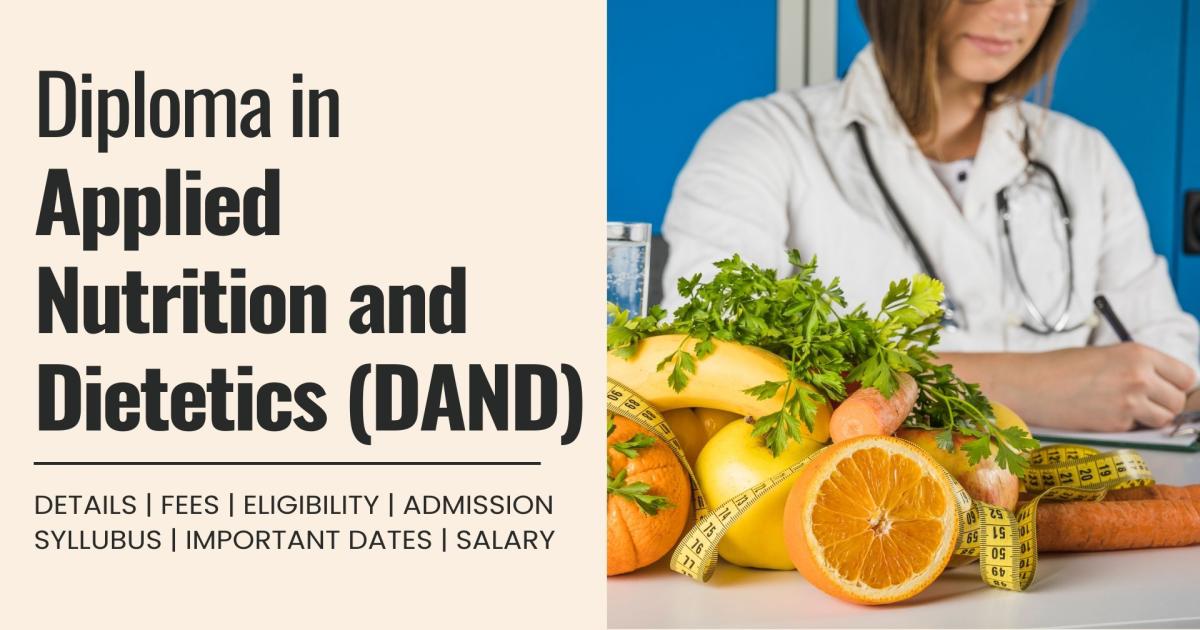 Diploma in Applied Nutrition and Dietetics (DAND)

DETAILS | FEES | ELIGIBILITY | ADMISSION SYLLUBUS | IMPORTANT DATES | SALARY